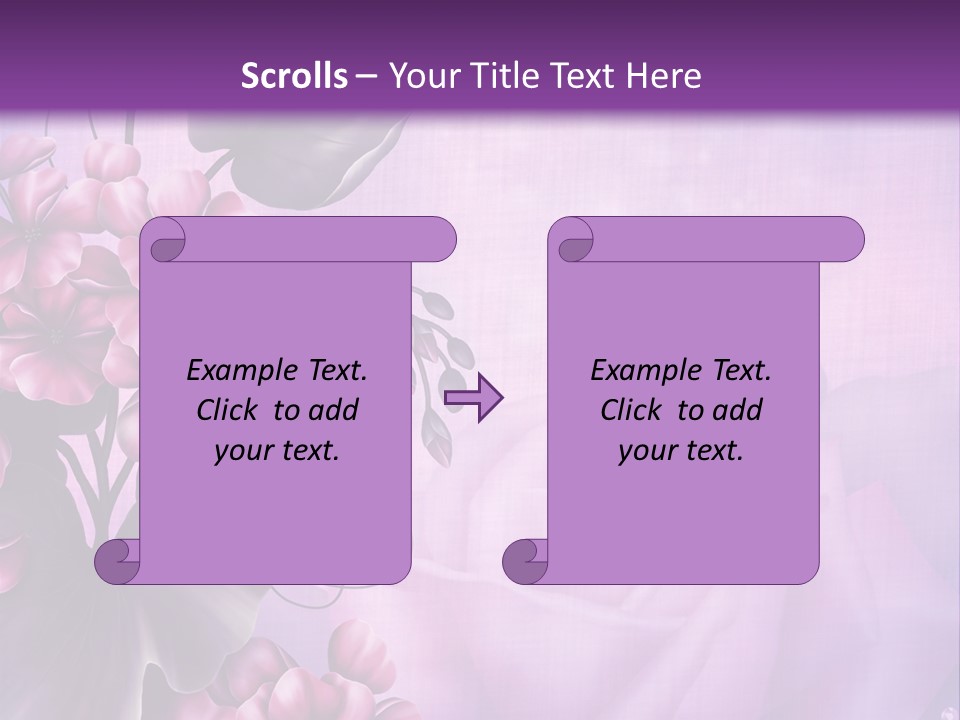 Scrolls – Your Title Text Here

Example Text. Click to add your text.

Example Text. Click to add your text.